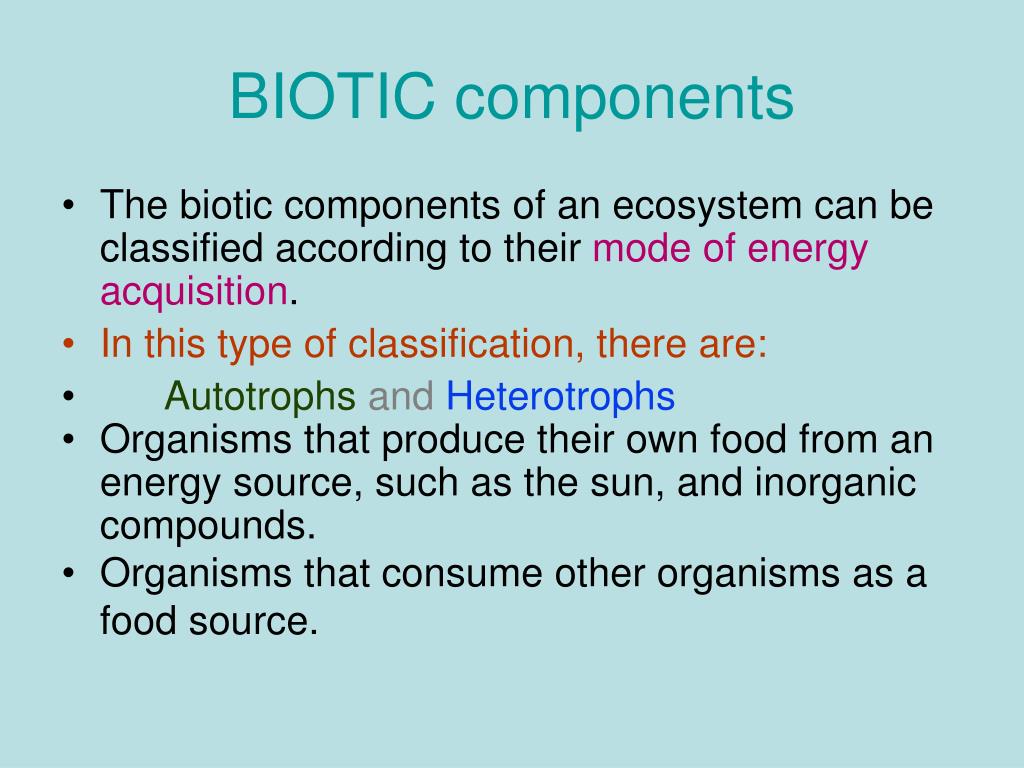 BIOTIC components

• The biotic components of an ecosystem can be classified according to their mode of energy acquisition.
• In this type of classification, there are:
• Autotrophs and Heterotrophs
• Organisms that produce their own food from an energy source, such as the sun, and inorganic compounds.
• Organisms that consume other organisms as a food source.